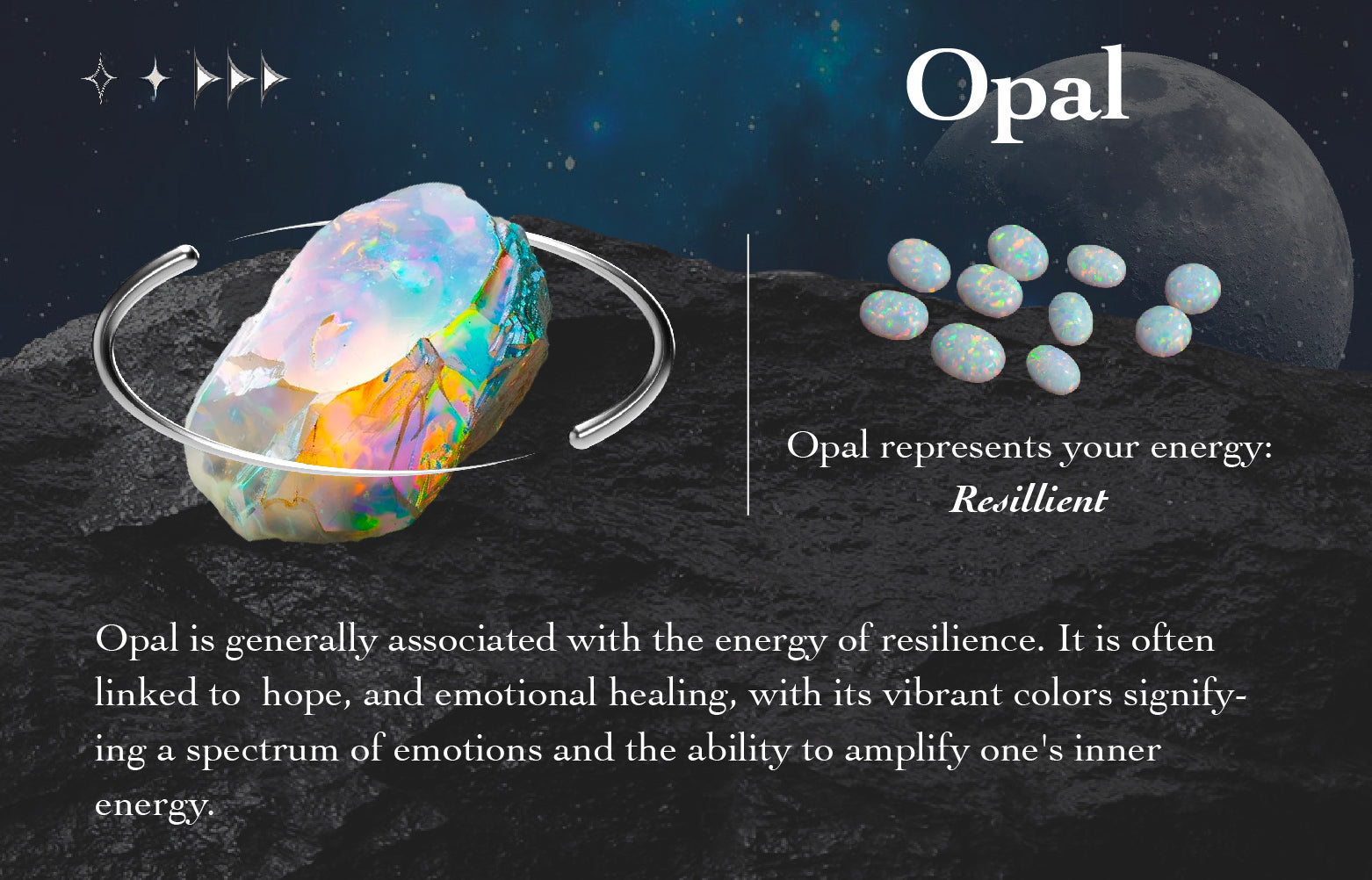 Opal

Opal represents your energy:
Resillient

Opal is generally associated with the energy of resilience. It is often linked to  hope, and emotional healing, with its vibrant colors signifying a spectrum of emotions and the ability to amplify one's inner energy.